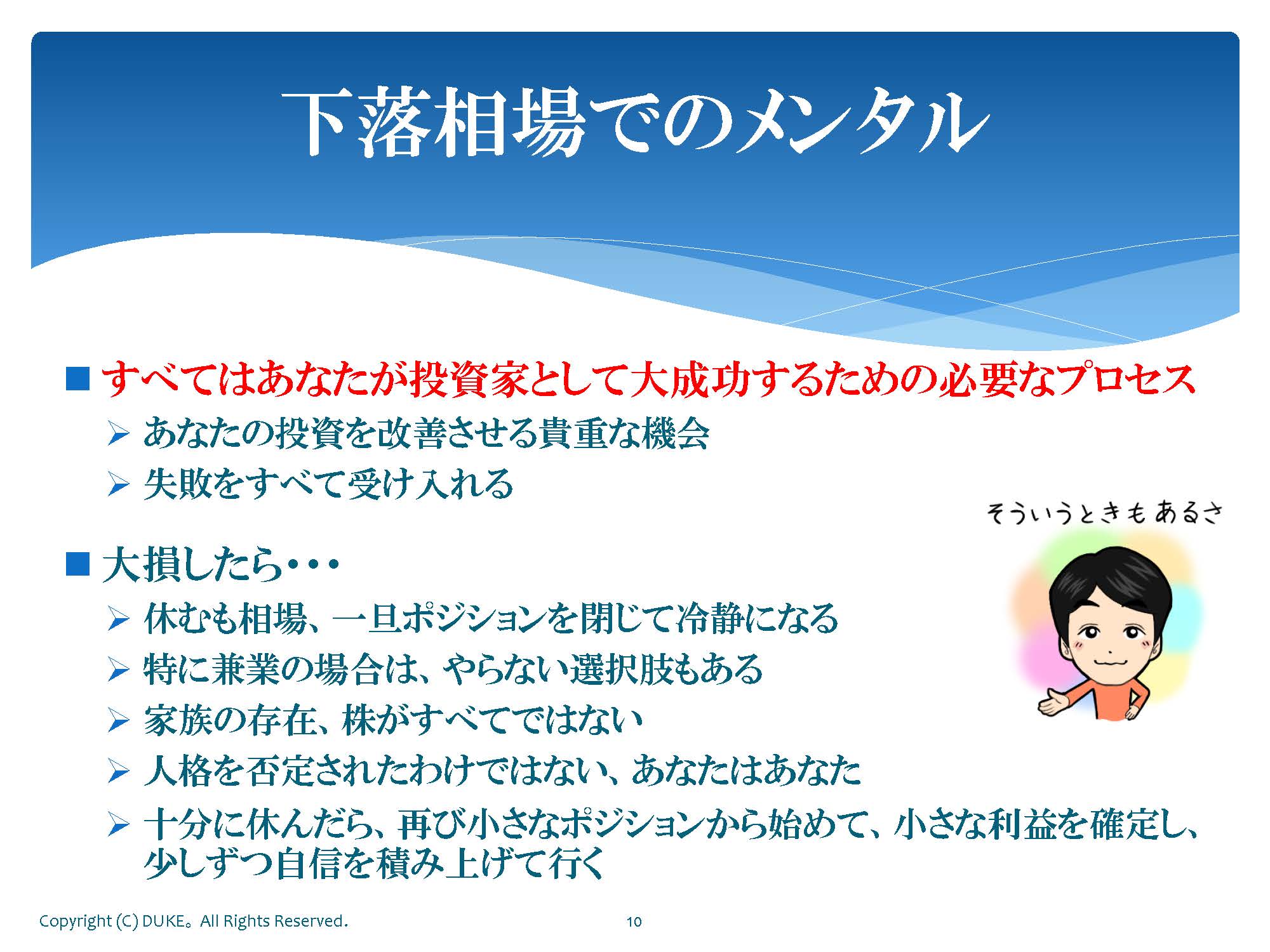 下落相場でのメンタル

■ すべてはあなたが投資家として大成功するための必要なプロセス
➢ あなたの投資を改善させる貴重な機会
➢ 失敗をすべて受け入れる

そういうときもあるさ

■ 大損したら・・・
➢ 休むも相場、一旦ポジションを閉じて冷静になる
➢ 特に兼業の場合は、やらない選択肢もある
➢ 家族の存在、株がすべてではない
➢ 人格を否定されたわけではない、あなたはあなた
➢ 十分に休んだら、再び小さなポジションから始めて、小さな利益を確定し、少しずつ自信を積み上げて行く

Copyright (C) DUKE。All Rights Reserved.

10